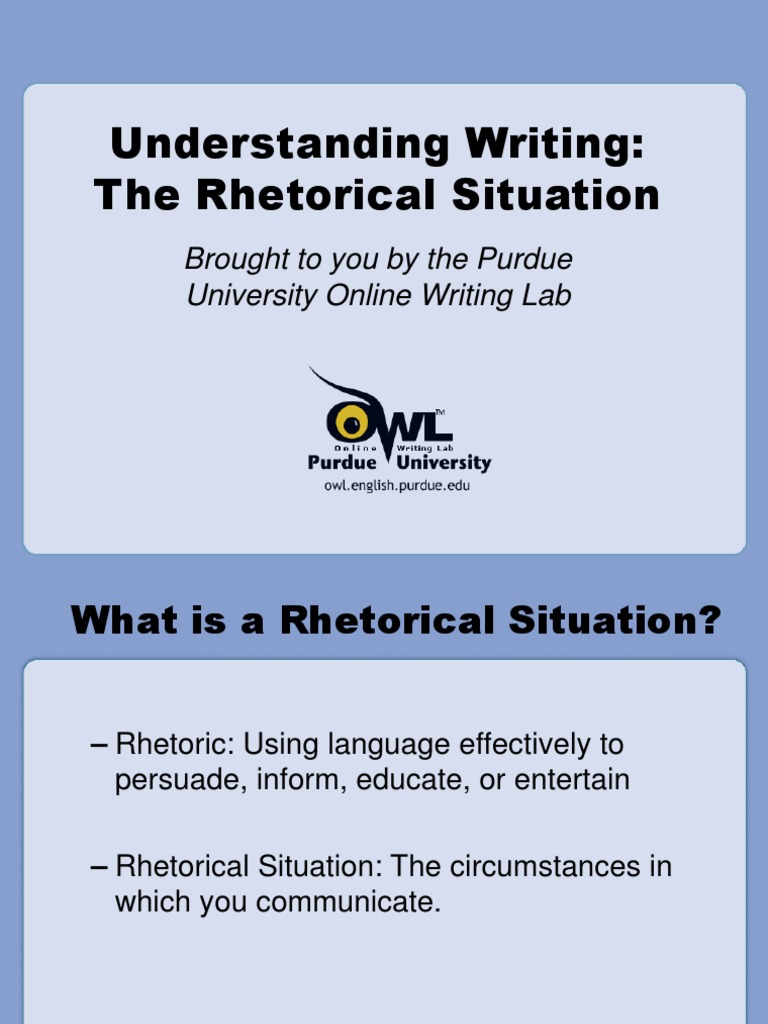 Understanding Writing: The Rhetorical Situation

Brought to you by the Purdue University Online Writing Lab

OWL™
Online Writing Lab
Purdue University
owl.english.purdue.edu

What is a Rhetorical Situation?

– Rhetoric: Using language effectively to persuade, inform, educate, or entertain

– Rhetorical Situation: The circumstances in which you communicate.